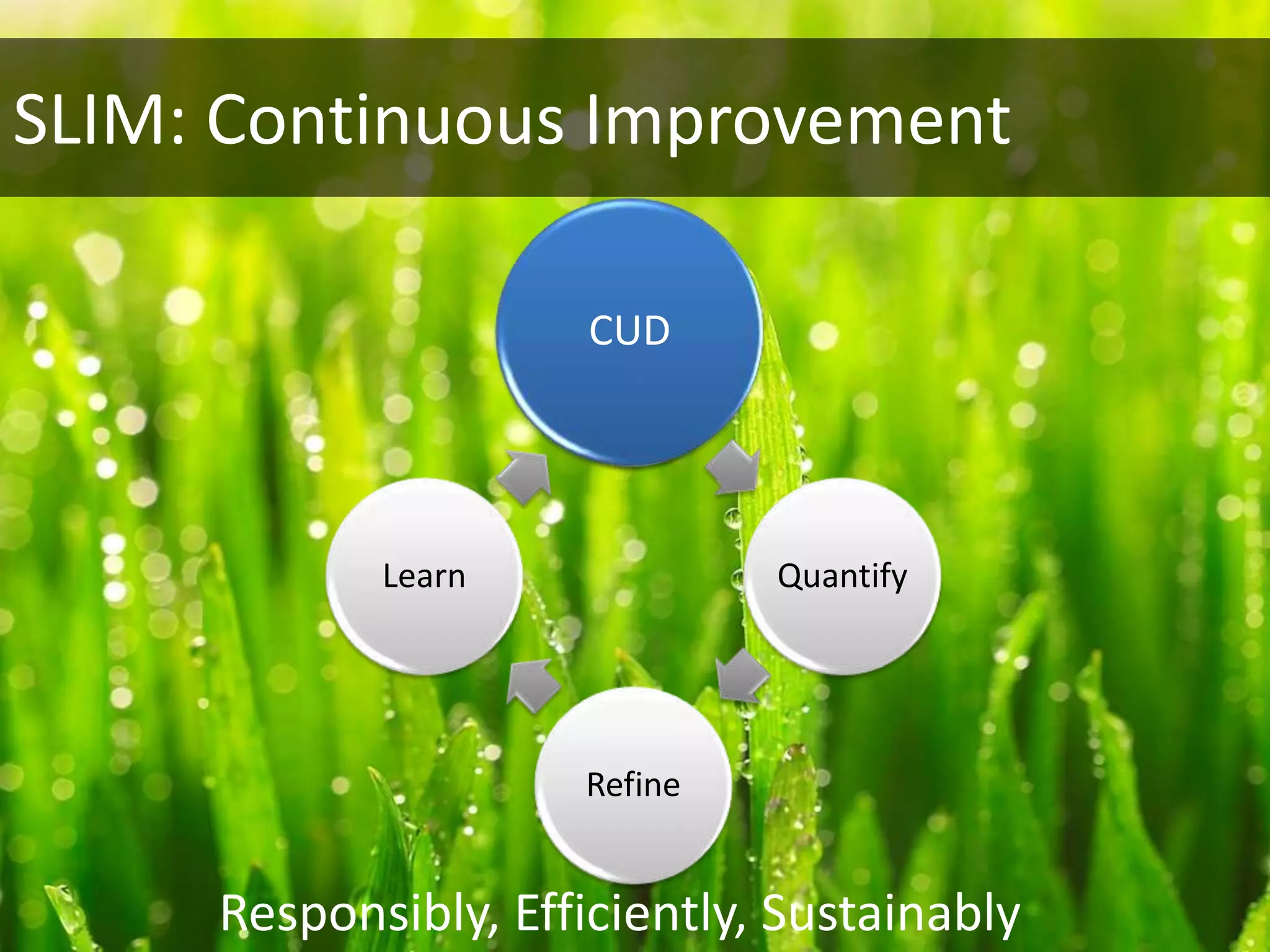 SLIM: Continuous Improvement

CUD

Quantify

Refine

Learn

Responsibly, Efficiently, Sustainably